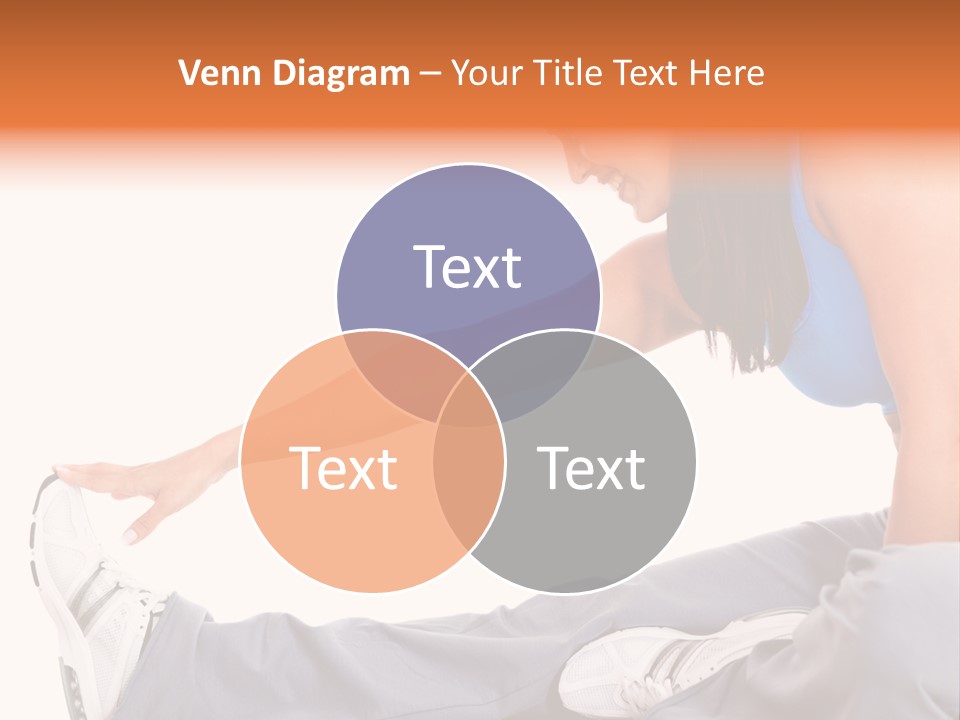 Venn Diagram – Your Title Text Here

Text

Text

Text